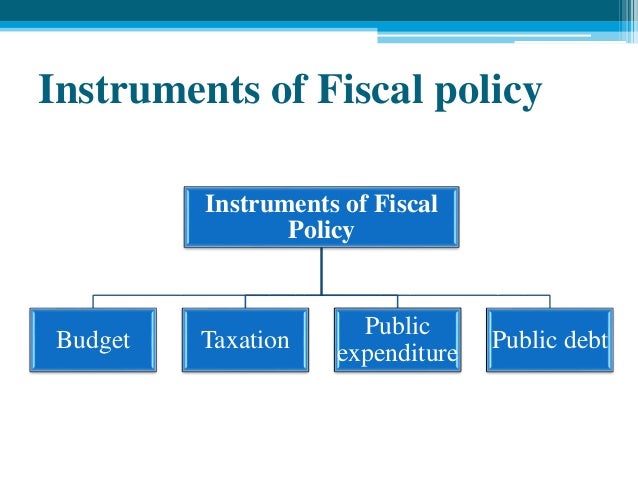 Instruments of Fiscal policy

Instruments of Fiscal Policy

Budget

Taxation

Public expenditure

Public debt